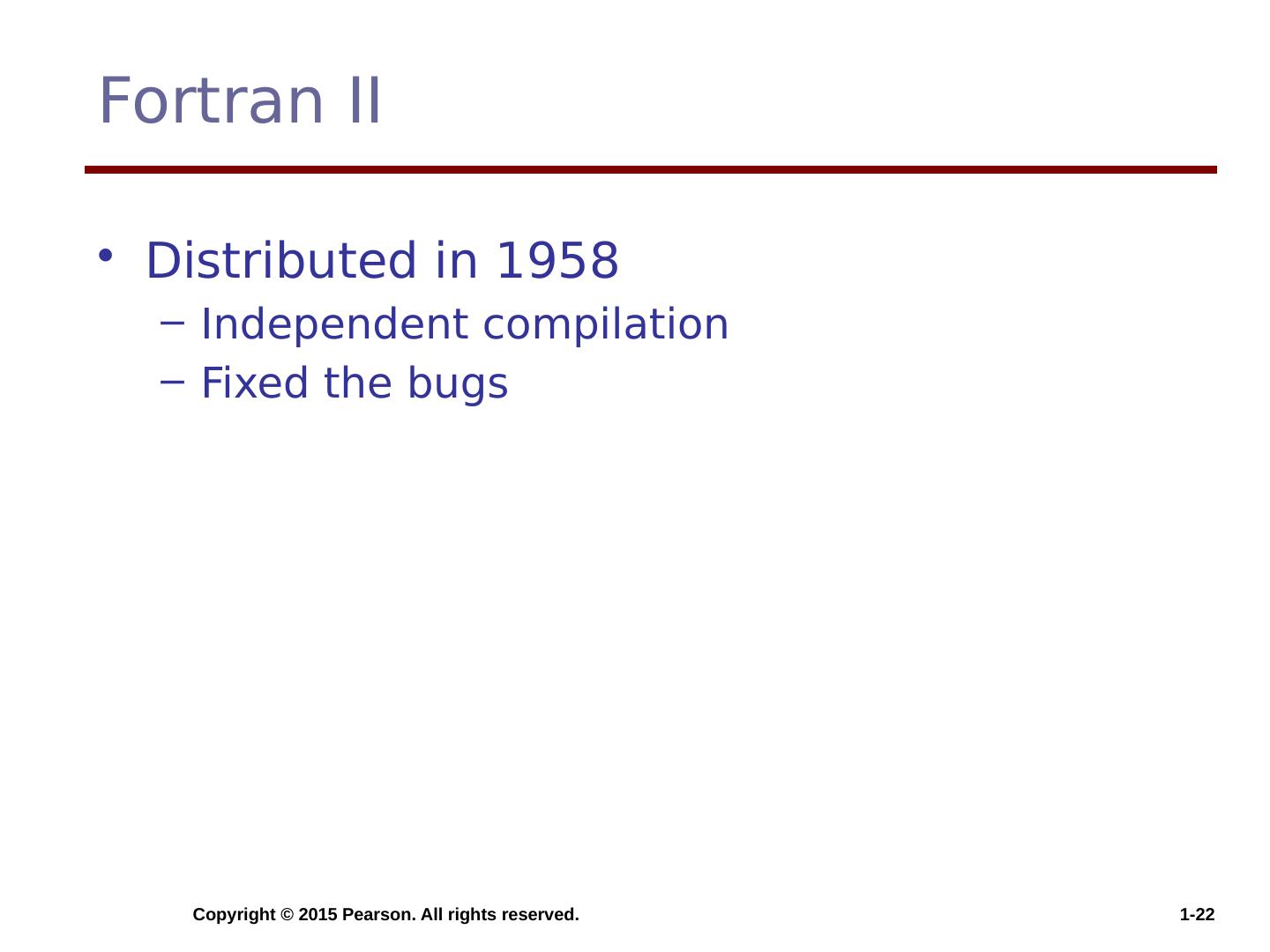 Fortran II

• Distributed in 1958
  – Independent compilation
  – Fixed the bugs

Copyright © 2015 Pearson. All rights reserved.

1-22